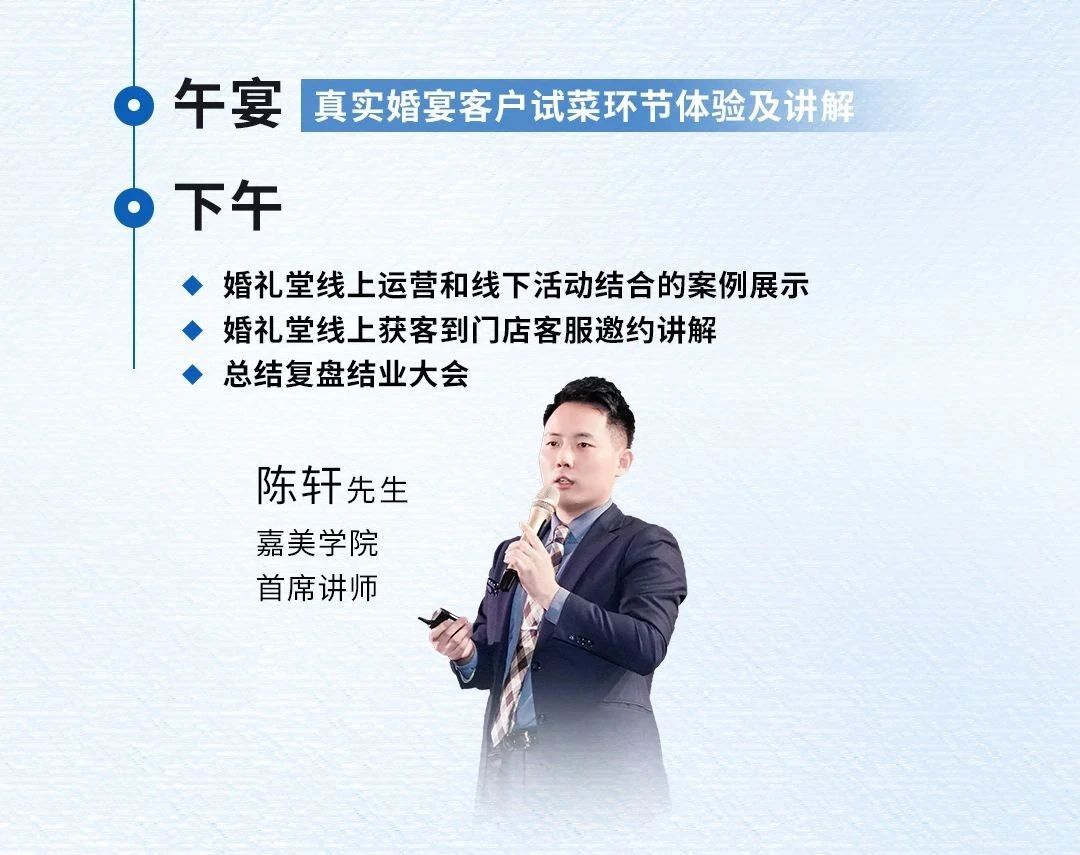 午宴 真实婚宴客户试菜环节体验及讲解

下午

◆ 婚礼堂线上运营和线下活动结合的案例展示
◆ 婚礼堂线上获客到门店客服邀约讲解
◆ 总结复盘结业大会

陈轩先生
嘉美学院
首席讲师